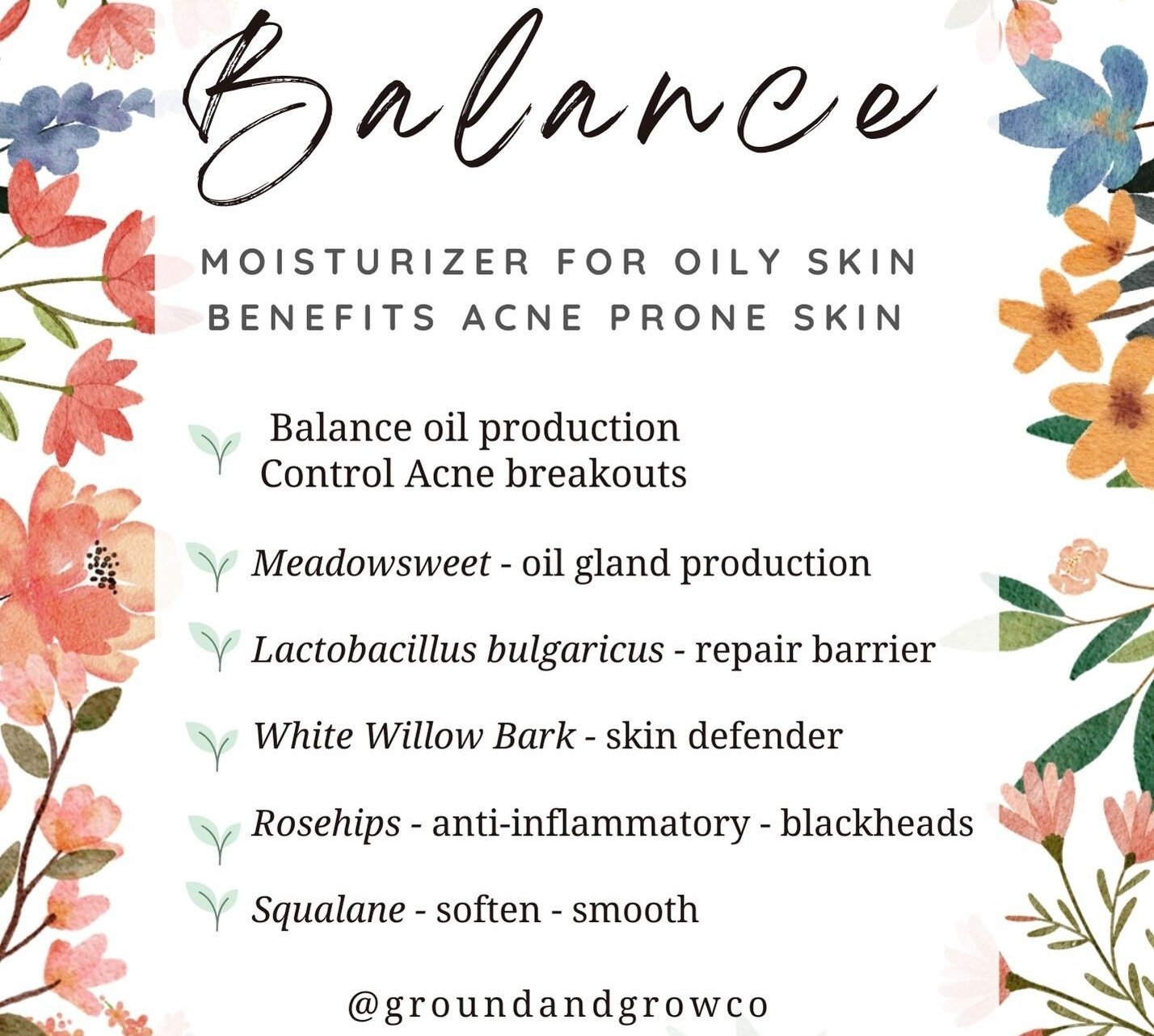 Balance

MOISTURIZER FOR OILY SKIN
BENEFITS ACNE PRONE SKIN

Balance oil production
Control Acne breakouts

Meadowsweet - oil gland production

Lactobacillus bulgaricus - repair barrier

White Willow Bark - skin defender

Rosehips - anti-inflammatory - blackheads

Squalane - soften - smooth

@groundandgrowco